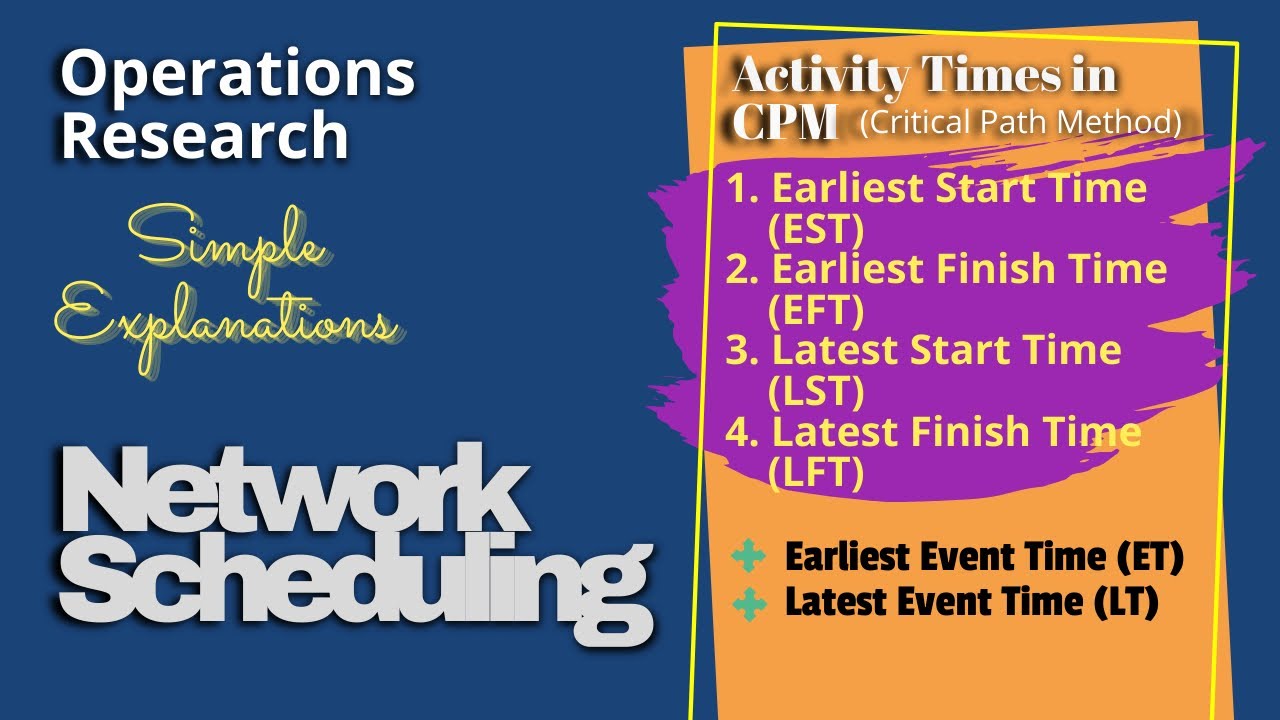 Operations Research

Simple Explanations

Network Scheduling

Activity Times in CPM (Critical Path Method)

1. Earliest Start Time (EST)
2. Earliest Finish Time (EFT)
3. Latest Start Time (LST)
4. Latest Finish Time (LFT)

Earliest Event Time (ET)
Latest Event Time (LT)